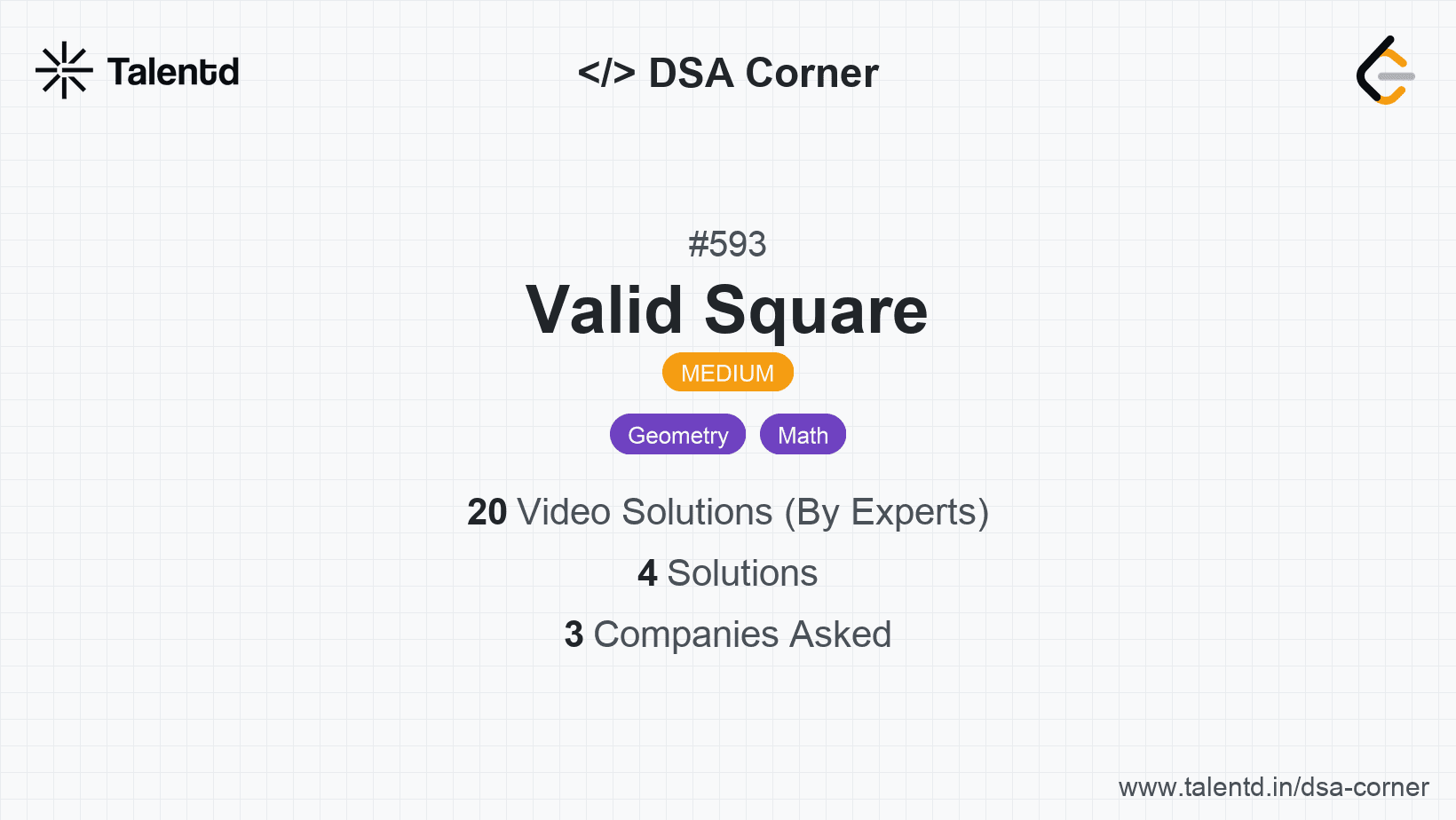 Talentd

</> DSA Corner

#593

Valid Square

MEDIUM

Geometry Math

20 Video Solutions (By Experts)

4 Solutions

3 Companies Asked

www.talentd.in/dsa-corner